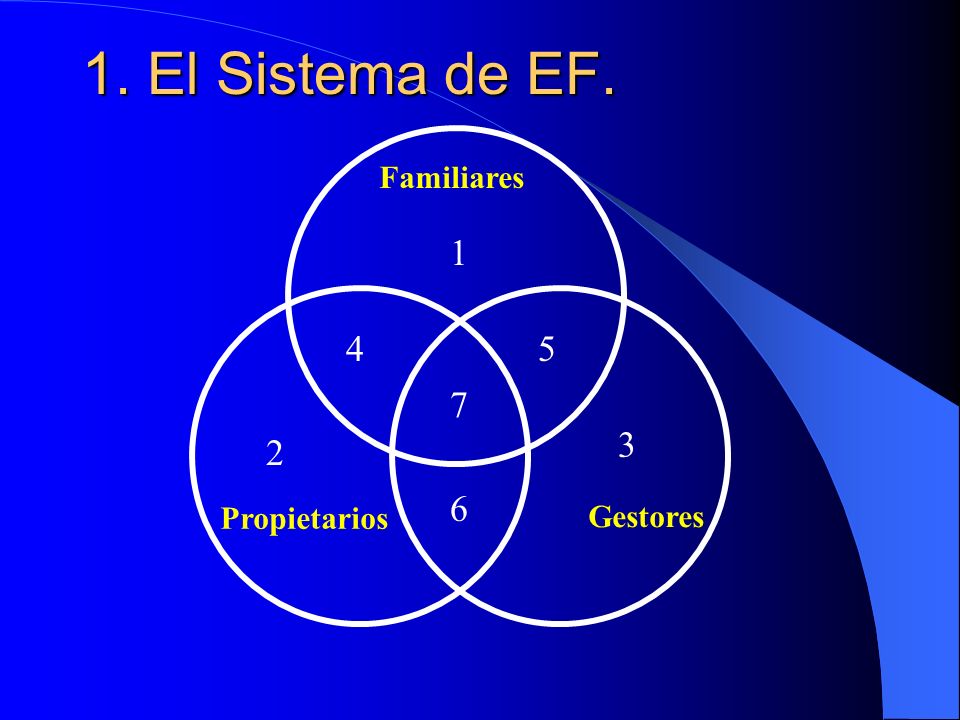 1. El Sistema de EF.

Familiares

1

4

5

7

2

3

Propietarios

6

Gestores